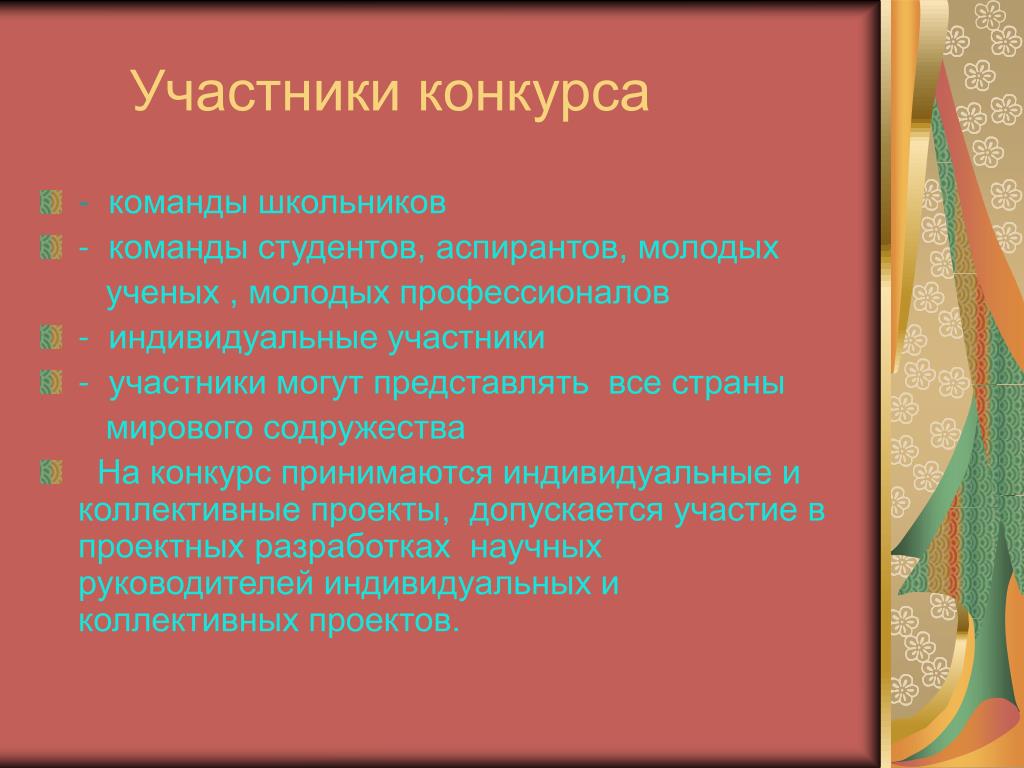 Участники конкурса

- команды школьников
- команды студентов, аспирантов, молодых ученых , молодых профессионалов
- индивидуальные участники
- участники могут представлять все страны мирового содружества
На конкурс принимаются индивидуальные и коллективные проекты, допускается участие в проектных разработках научных руководителей индивидуальных и коллективных проектов.